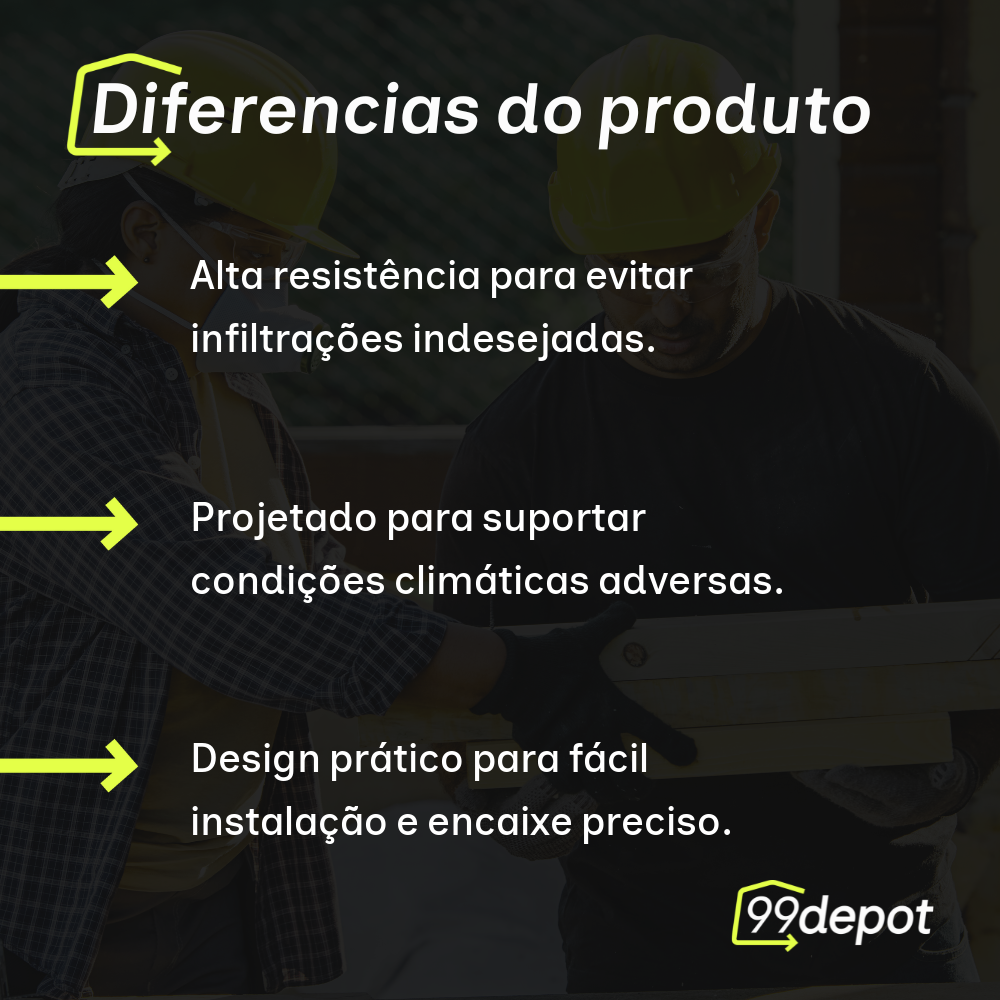 Diferencias do produto

Alta resistência para evitar infiltrações indesejadas.

Projetado para suportar condições climáticas adversas.

Design prático para fácil instalação e encaixe preciso.

99depot